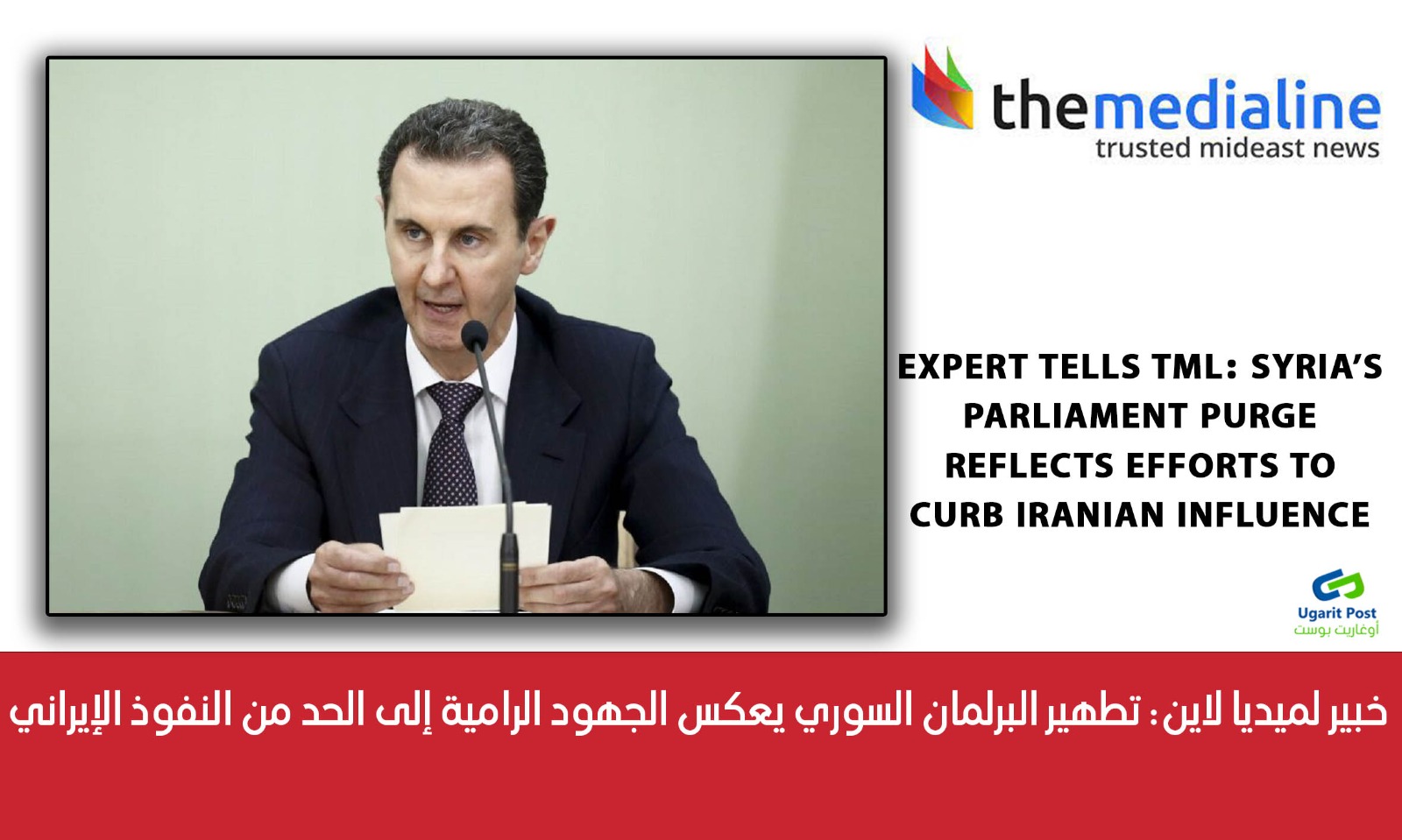 themedialine
trusted mideast news

EXPERT TELLS TML: SYRIA'S PARLIAMENT PURGE REFLECTS EFFORTS TO CURB IRANIAN INFLUENCE

Ugarit Post
أوغاريت بوست

خبير لميديا لاين: تطهير البرلمان السوري يعكس الجهود الرامية إلى الحد من النفوذ الإيراني